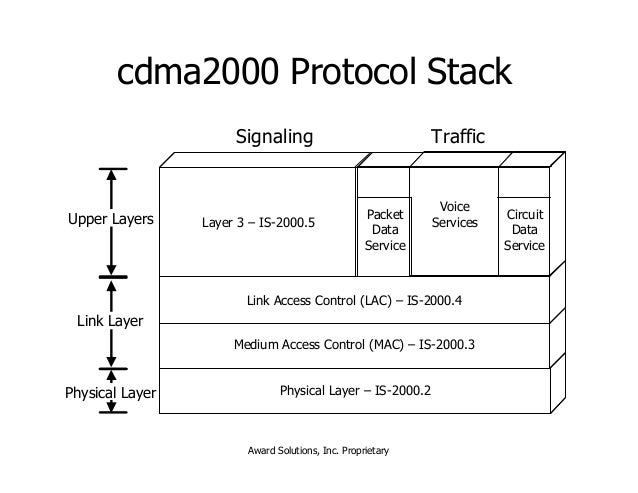 cdma2000 Protocol Stack

Signaling

Traffic

Upper Layers

Layer 3 – IS-2000.5

Packet Data Service

Voice Services

Circuit Data Service

Link Layer

Link Access Control (LAC) – IS-2000.4

Medium Access Control (MAC) – IS-2000.3

Physical Layer

Physical Layer – IS-2000.2

Award Solutions, Inc. Proprietary